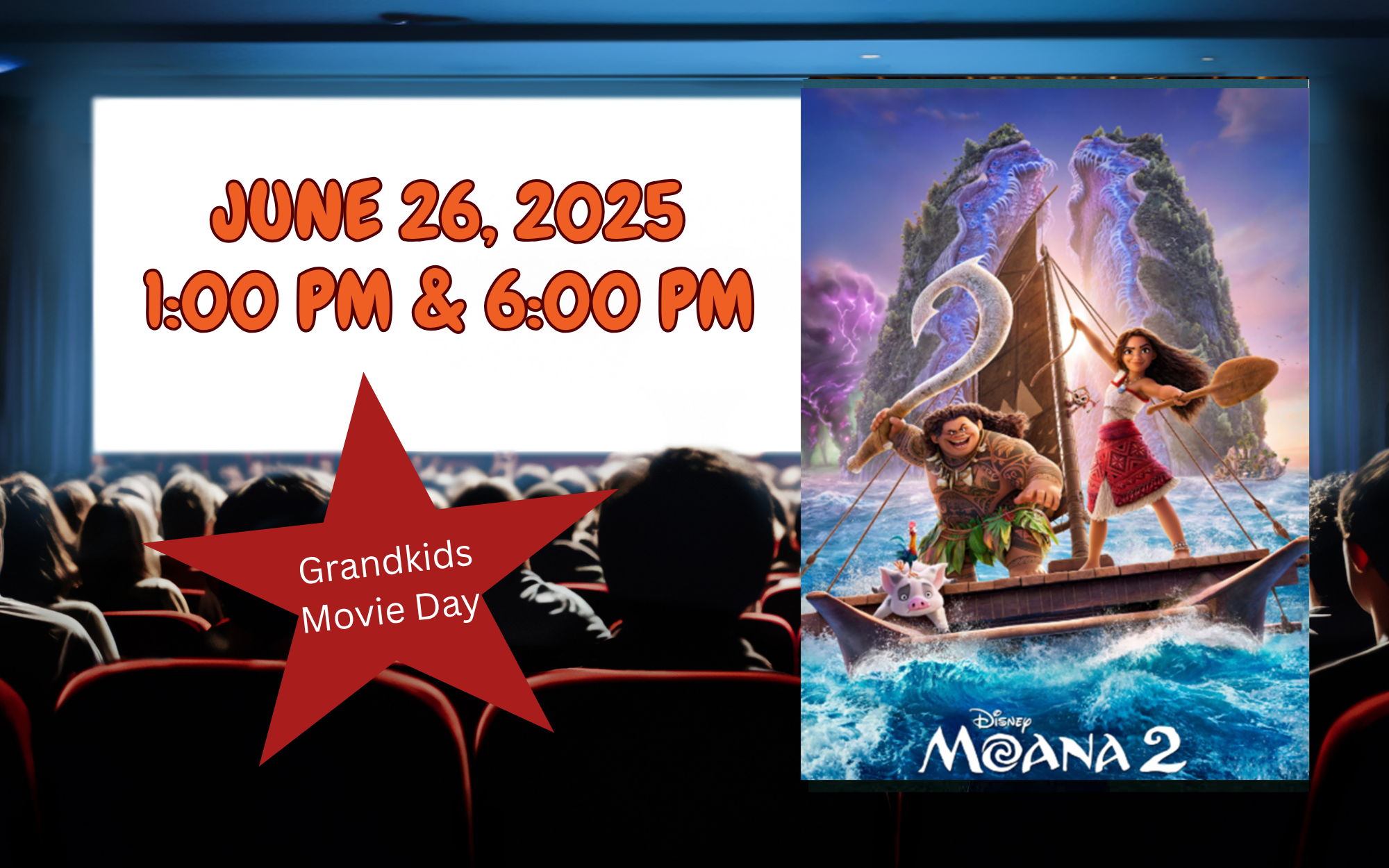 JUNE 26, 2025
1:00 PM & 6:00 PM

Grandkids Movie Day

Disney
MOANA 2